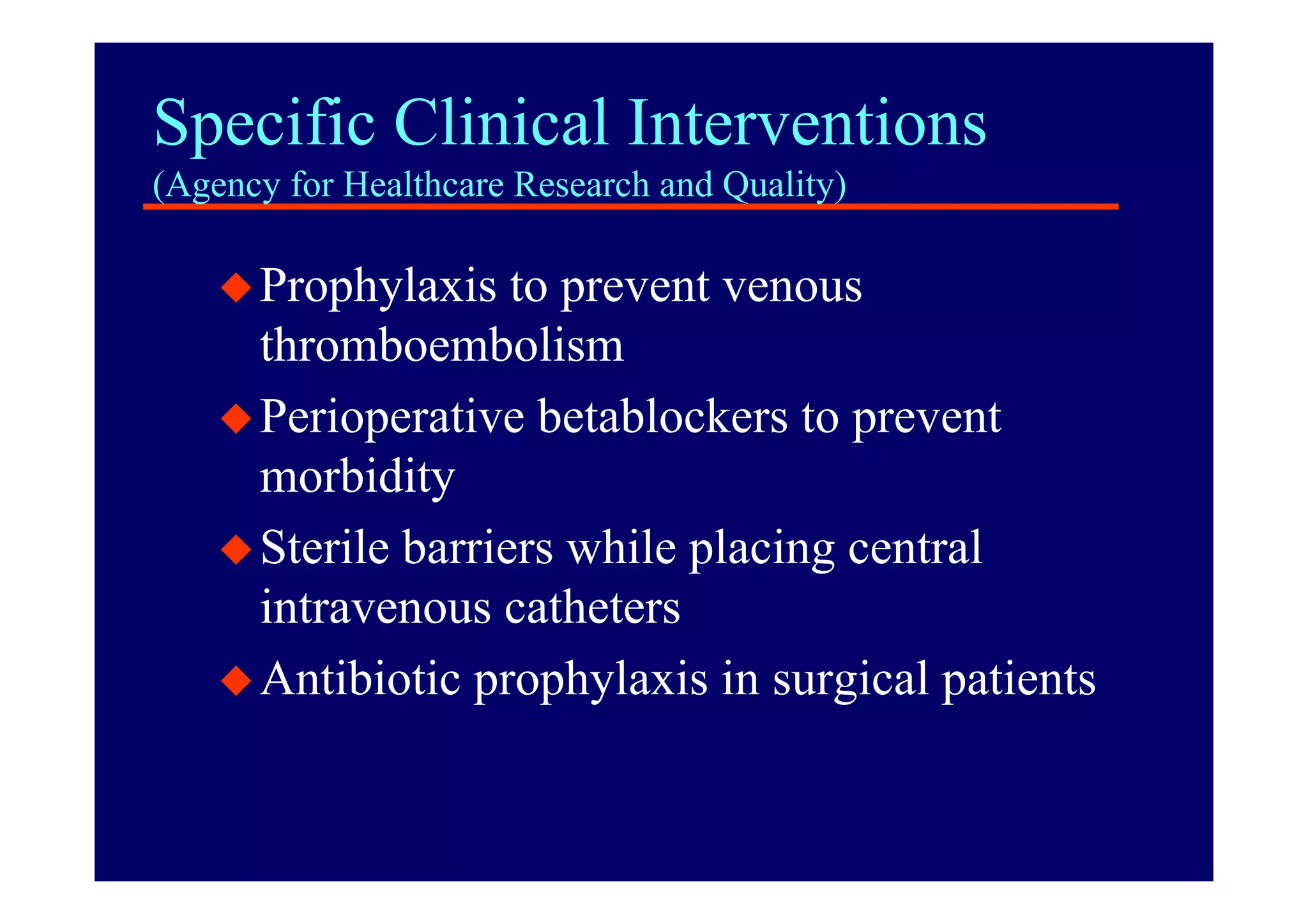 Specific Clinical Interventions
(Agency for Healthcare Research and Quality)

◆ Prophylaxis to prevent venous thromboembolism

◆ Perioperative betablockers to prevent morbidity

◆ Sterile barriers while placing central intravenous catheters

◆ Antibiotic prophylaxis in surgical patients